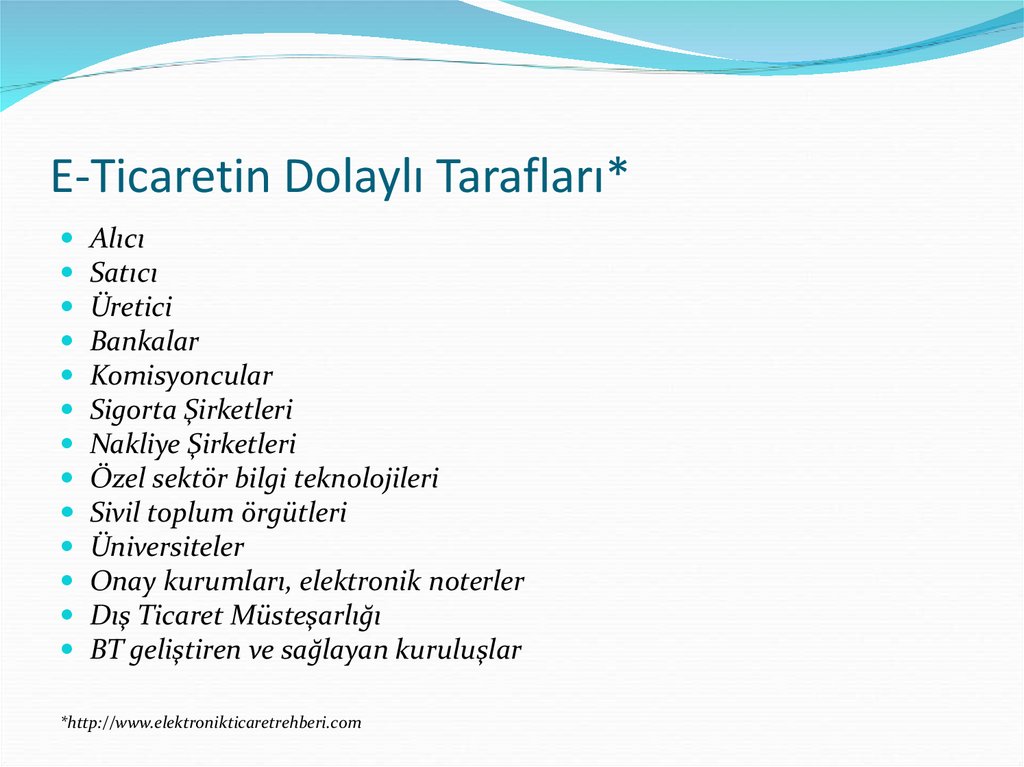 E-Ticaretin Dolaylı Tarafları*

- Alıcı
- Satıcı
- Üretici
- Bankalar
- Komisyoncular
- Sigorta Şirketleri
- Nakliye Şirketleri
- Özel sektör bilgi teknolojileri
- Sivil toplum örgütleri
- Üniversiteler
- Onay kurumları, elektronik noterler
- Dış Ticaret Müsteşarlığı
- BT geliştiren ve sağlayan kuruluşlar

*http://www.elektronikticaretrehberi.com